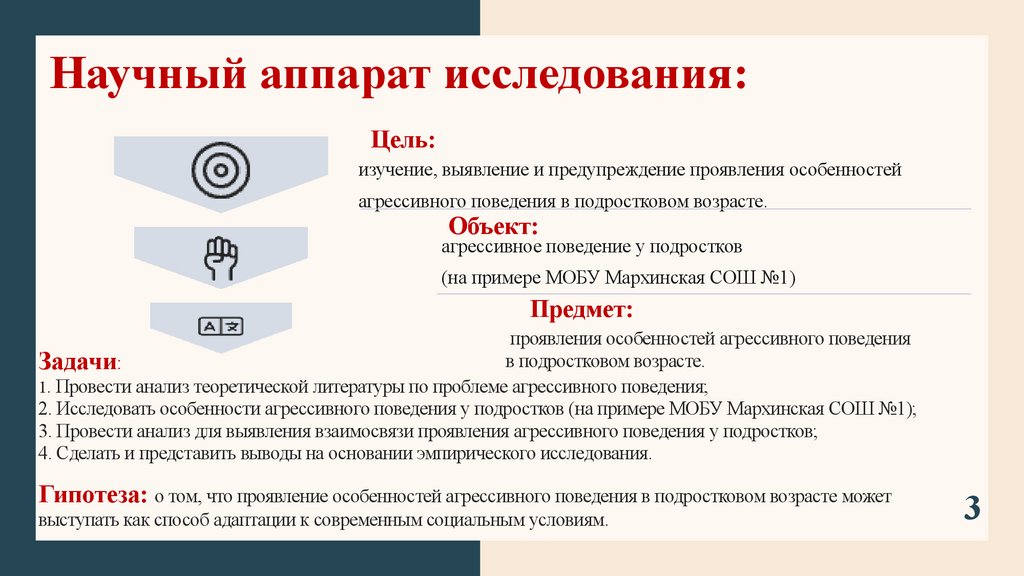 Научный аппарат исследования:

Цель:
изучение, выявление и предупреждение проявления особенностей агрессивного поведения в подростковом возрасте.

Объект:
агрессивное поведение у подростков
(на примере МОБУ Мархинская СОШ №1)

Предмет:
проявления особенностей агрессивного поведения в подростковом возрасте.

Задачи:
1. Провести анализ теоретической литературы по проблеме агрессивного поведения;
2. Исследовать особенности агрессивного поведения у подростков (на примере МОБУ Мархинская СОШ №1);
3. Провести анализ для выявления взаимосвязи проявления агрессивного поведения у подростков;
4. Сделать и представить выводы на основании эмпирического исследования.

Гипотеза: о том, что проявление особенностей агрессивного поведения в подростковом возрасте может выступать как способ адаптации к современным социальным условиям.

3